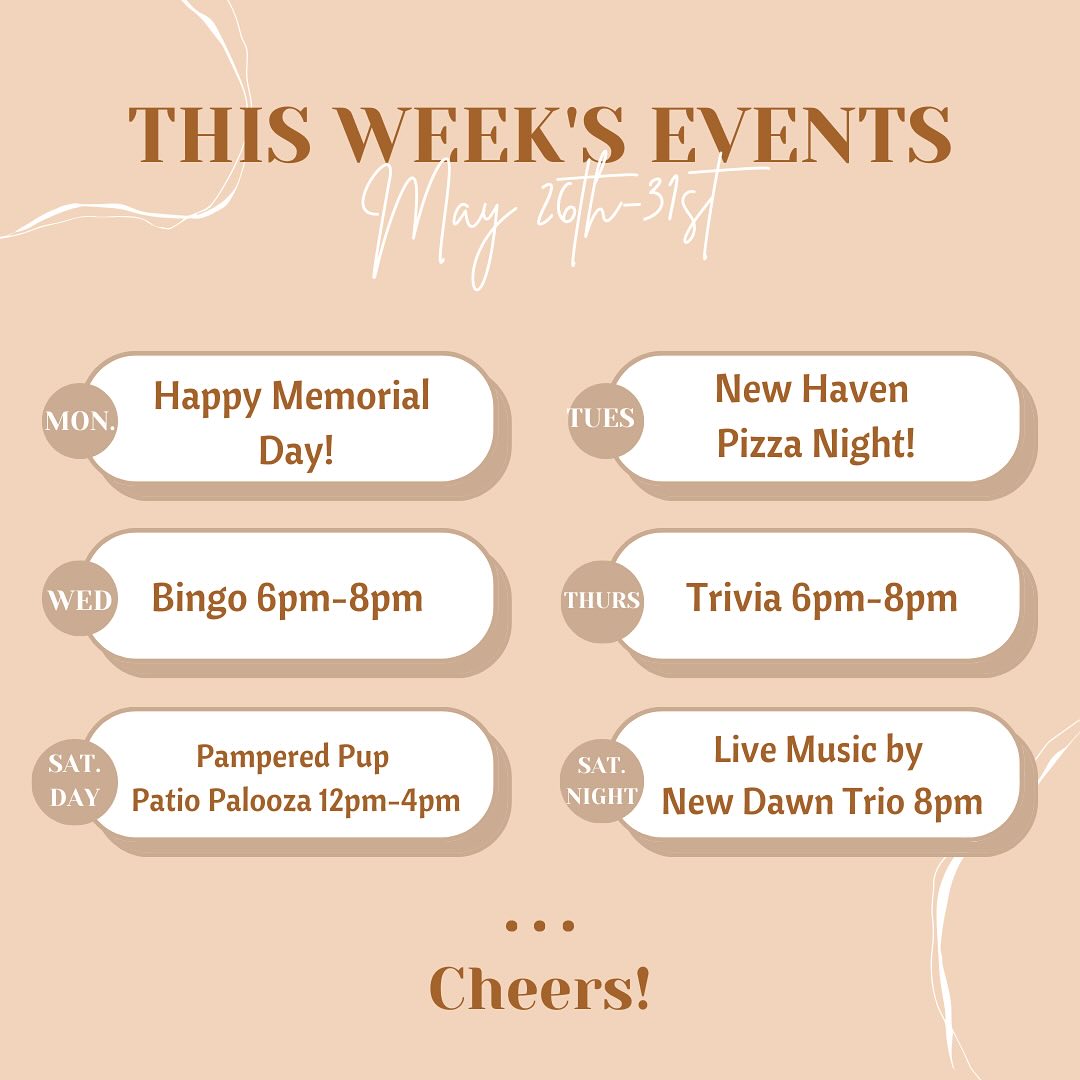 THIS WEEK'S EVENTS
May 26th-31st

MON. Happy Memorial Day!

TUES New Haven Pizza Night!

WED Bingo 6pm-8pm

THURS Trivia 6pm-8pm

SAT. DAY Pampered Pup Patio Palooza 12pm-4pm

SAT. NIGHT Live Music by New Dawn Trio 8pm

...

Cheers!